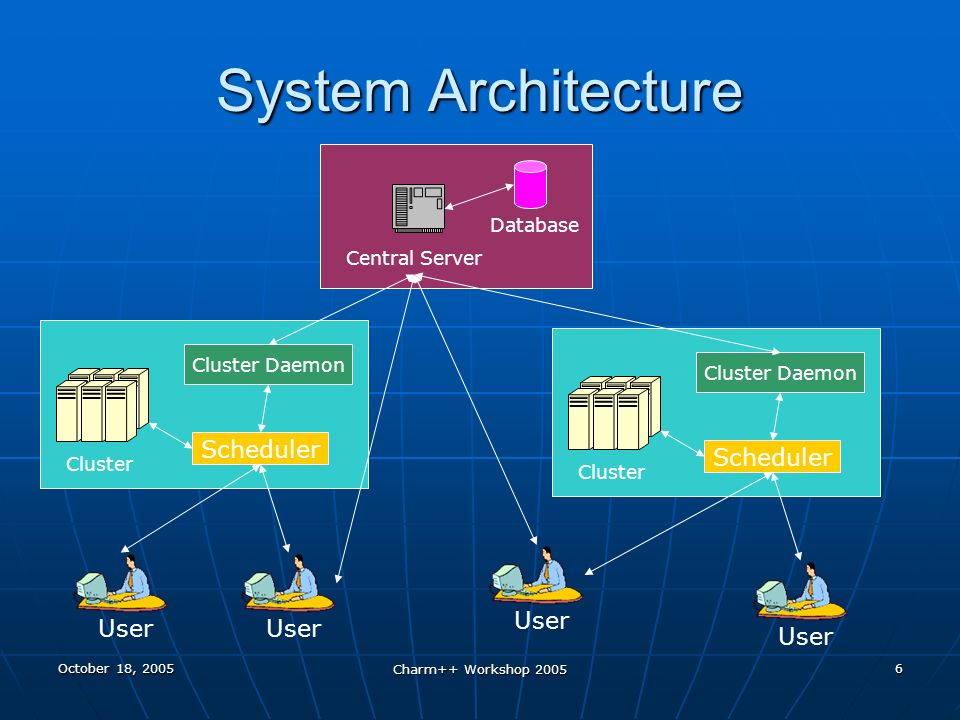 System Architecture

Database

Central Server

Cluster Daemon

Scheduler

Cluster

Cluster Daemon

Scheduler

Cluster

User

User

User

User

October 18, 2005

Charm++ Workshop 2005

6